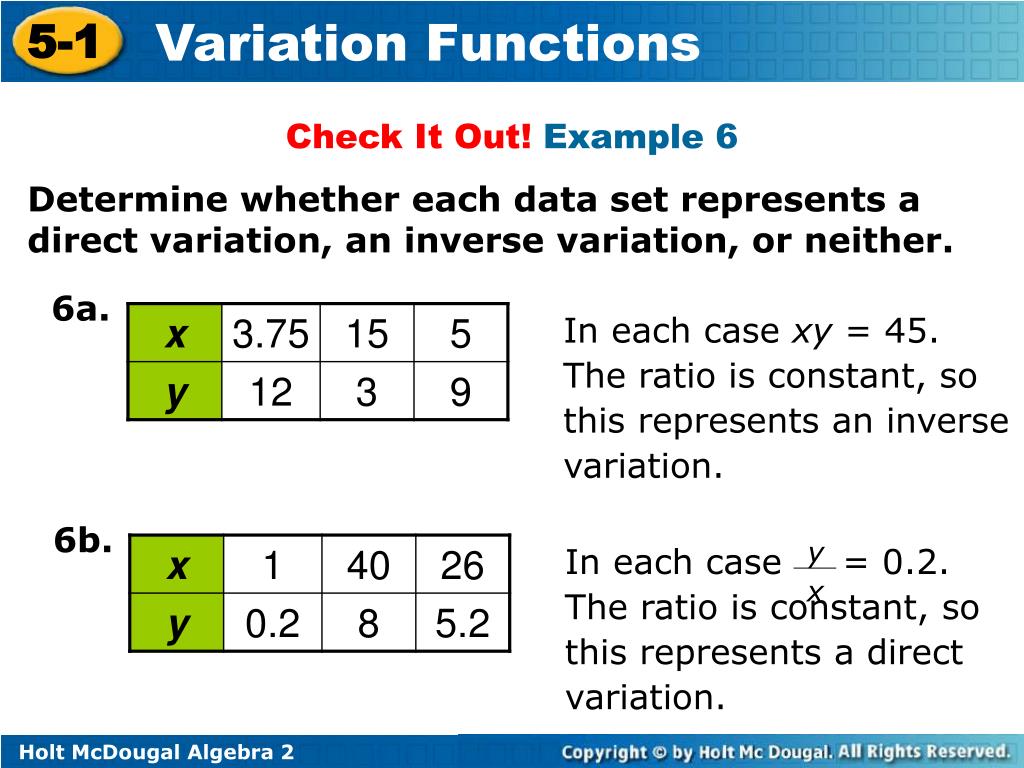 5-1 Variation Functions

Check It Out! Example 6

Determine whether each data set represents a direct variation, an inverse variation, or neither.

6a.

| x | 3.75 | 15 | 5 |
|---|---|---|---|
| y | 12 | 3 | 9 |

In each case $xy = 45$. The ratio is constant, so this represents an inverse variation.

6b.

| x | 1 | 40 | 26 |
|---|---|---|---|
| y | 0.2 | 8 | 5.2 |

In each case $\frac{y}{x} = 0.2$. The ratio is constant, so this represents a direct variation.

Holt McDougal Algebra 2

Copyright © by Holt Mc Dougal. All Rights Reserved.